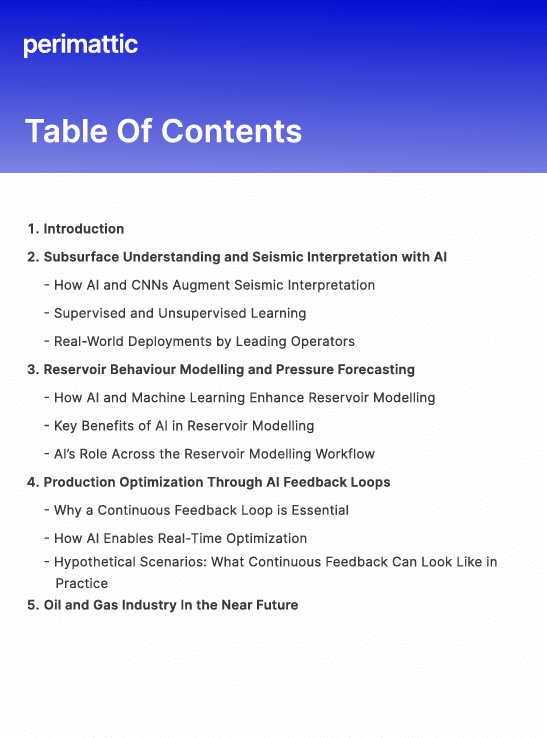 perimattic

Table Of Contents

1. Introduction

2. Subsurface Understanding and Seismic Interpretation with AI

- How AI and CNNs Augment Seismic Interpretation

- Supervised and Unsupervised Learning

- Real-World Deployments by Leading Operators

3. Reservoir Behaviour Modelling and Pressure Forecasting

- How AI and Machine Learning Enhance Reservoir Modelling

- Key Benefits of AI in Reservoir Modelling

- AI's Role Across the Reservoir Modelling Workflow

4. Production Optimization Through AI Feedback Loops

- Why a Continuous Feedback Loop is Essential

- How AI Enables Real-Time Optimization

- Hypothetical Scenarios: What Continuous Feedback Can Look Like in Practice

5. Oil and Gas Industry In the Near Future